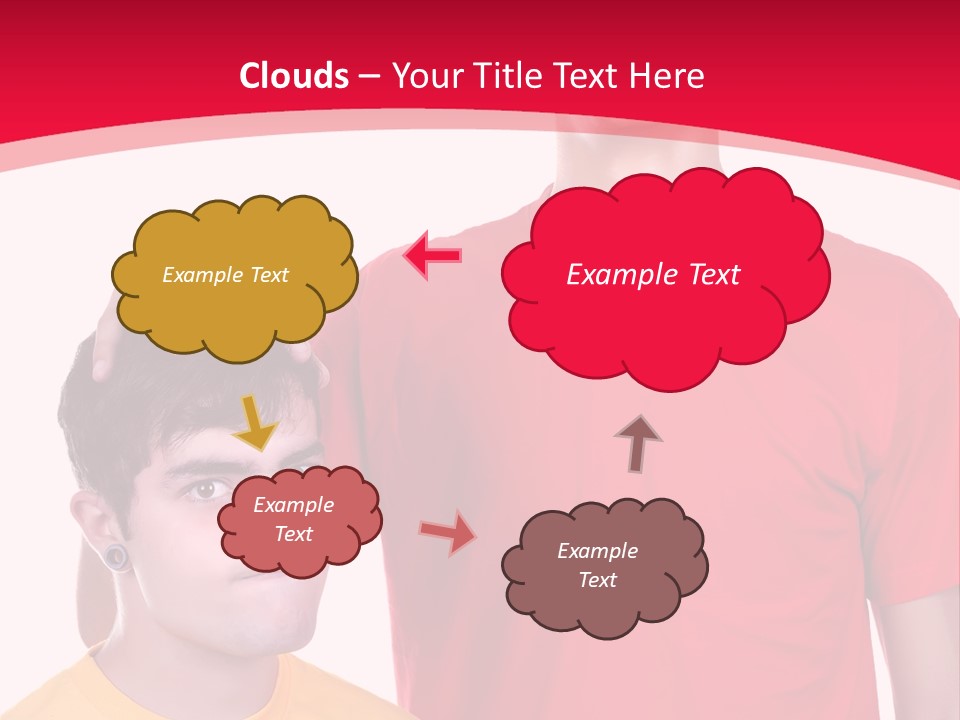 Clouds – Your Title Text Here

Example Text

Example Text

Example Text

Example Text